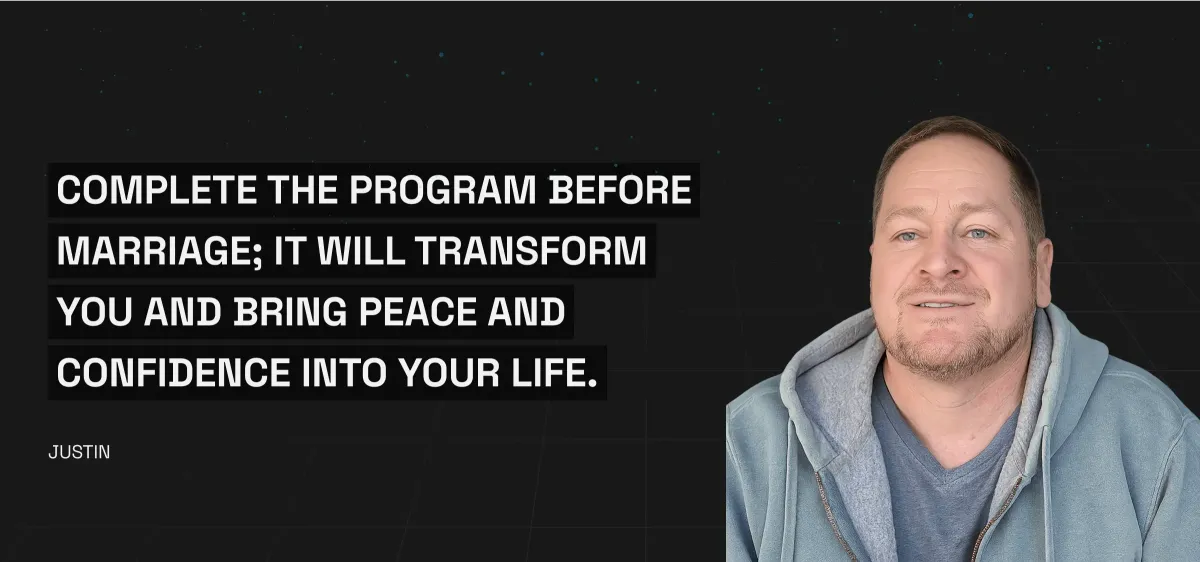 COMPLETE THE PROGRAM BEFORE MARRIAGE; IT WILL TRANSFORM YOU AND BRING PEACE AND CONFIDENCE INTO YOUR LIFE.

JUSTIN